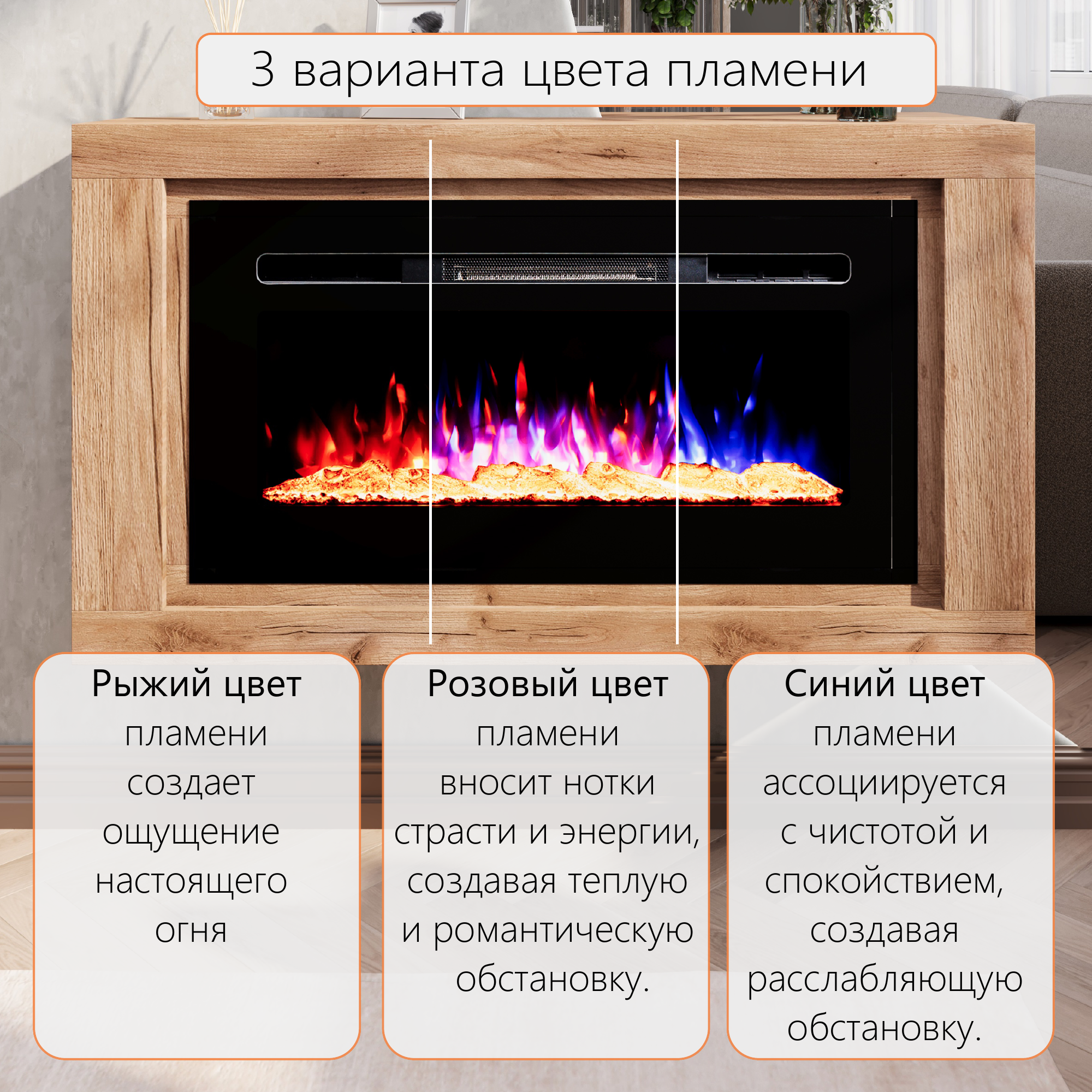 3 варианта цвета пламени

Рыжий цвет пламени создает ощущение настоящего огня

Розовый цвет пламени вносит нотки страсти и энергии, создавая теплую и романтическую обстановку.

Синий цвет пламени ассоциируется с чистотой и спокойствием, создавая расслабляющую обстановку.